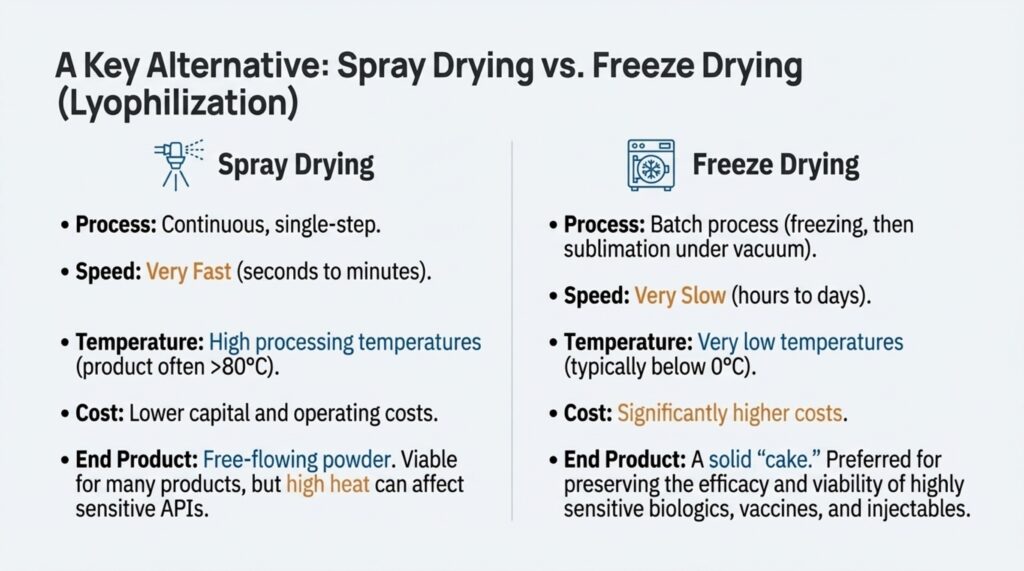 A Key Alternative: Spray Drying vs. Freeze Drying (Lyophilization)

Spray Drying

• Process: Continuous, single-step.

• Speed: Very Fast (seconds to minutes).

• Temperature: High processing temperatures (product often >80°C).

• Cost: Lower capital and operating costs.

• End Product: Free-flowing powder. Viable for many products, but high heat can affect sensitive APIs.

Freeze Drying

• Process: Batch process (freezing, then sublimation under vacuum).

• Speed: Very Slow (hours to days).

• Temperature: Very low temperatures (typically below 0°C).

• Cost: Significantly higher costs.

• End Product: A solid "cake." Preferred for preserving the efficacy and viability of highly sensitive biologics, vaccines, and injectables.